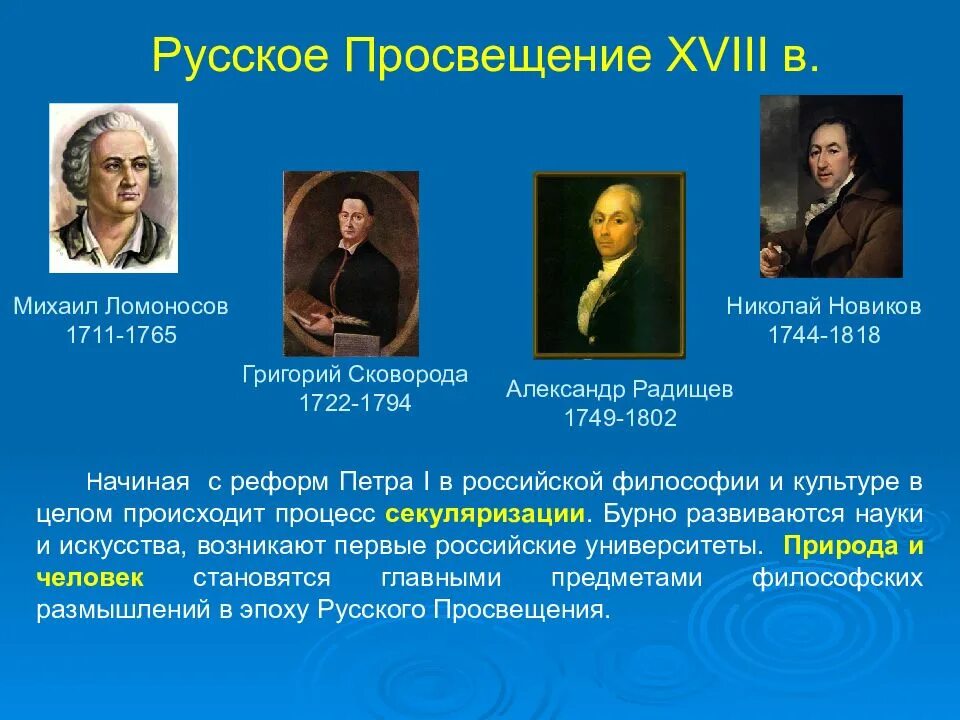 Русское Просвещение XVIII в.

Михаил Ломоносов
1711-1765

Григорий Сковорода
1722-1794

Александр Радищев
1749-1802

Николай Новиков
1744-1818

Начиная с реформ Петра I в российской философии и культуре в целом происходит процесс секуляризации. Бурно развиваются науки и искусства, возникают первые российские университеты. Природа и человек становятся главными предметами философских размышлений в эпоху Русского Просвещения.